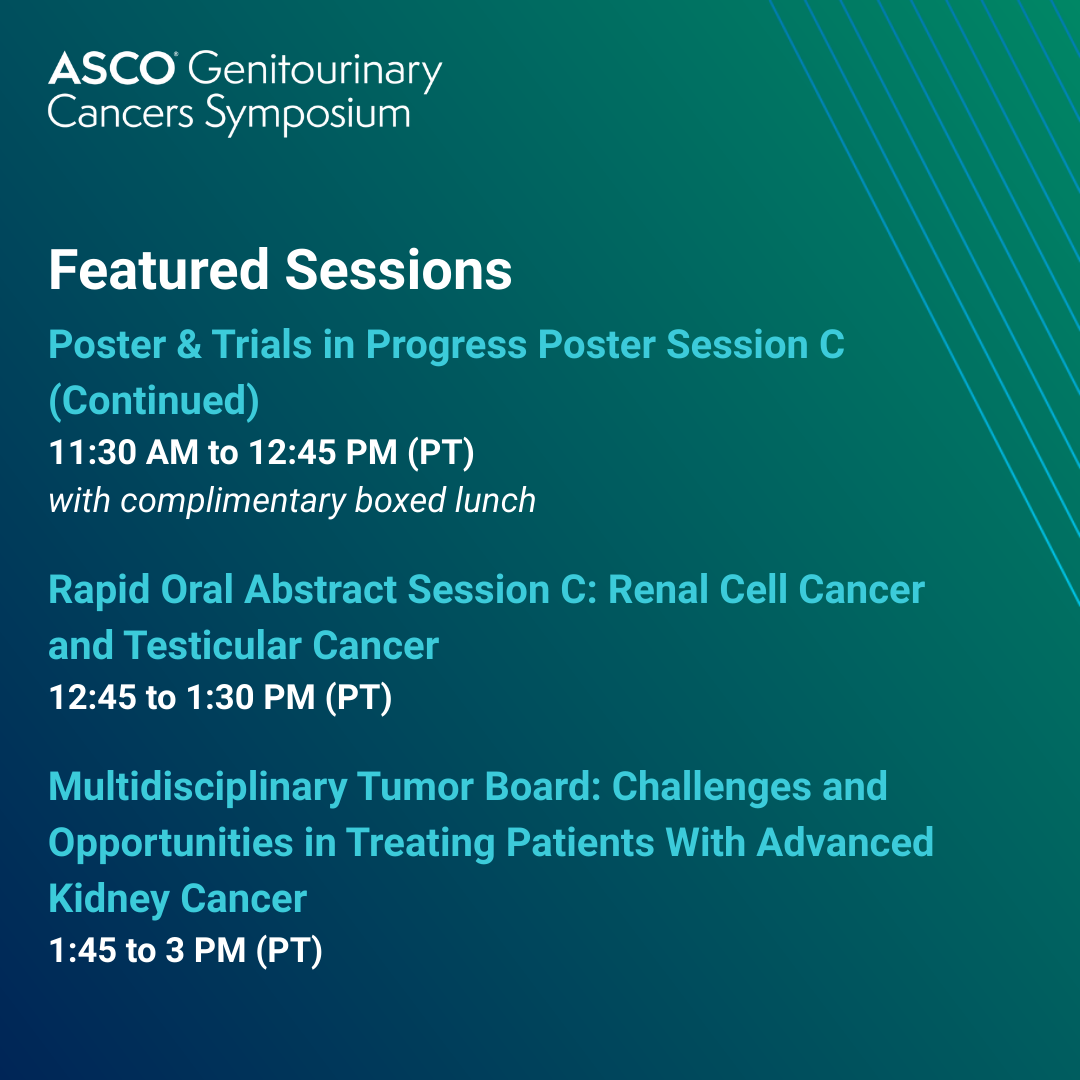 ASCO® Genitourinary Cancers Symposium

Featured Sessions

Poster & Trials in Progress Poster Session C (Continued)
11:30 AM to 12:45 PM (PT)
with complimentary boxed lunch

Rapid Oral Abstract Session C: Renal Cell Cancer and Testicular Cancer
12:45 to 1:30 PM (PT)

Multidisciplinary Tumor Board: Challenges and Opportunities in Treating Patients With Advanced Kidney Cancer
1:45 to 3 PM (PT)